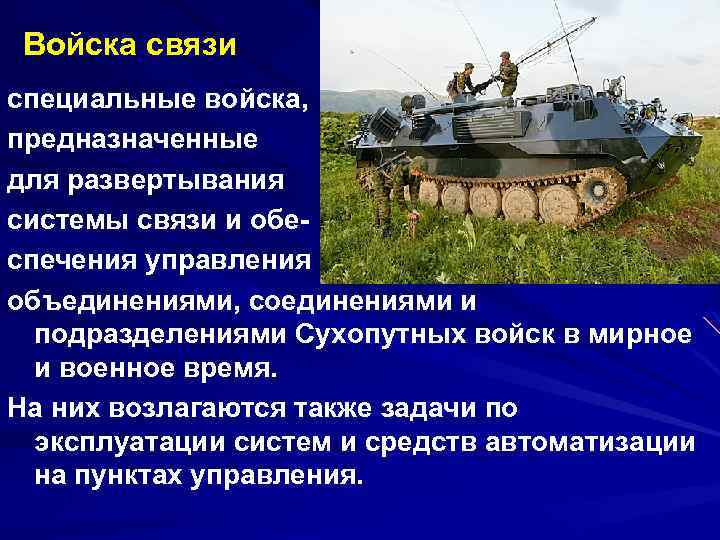 Войска связи

специальные войска, предназначенные для развертывания системы связи и обеспечения управления объединениями, соединениями и подразделениями Сухопутных войск в мирное и военное время.

На них возлагаются также задачи по эксплуатации систем и средств автоматизации на пунктах управления.